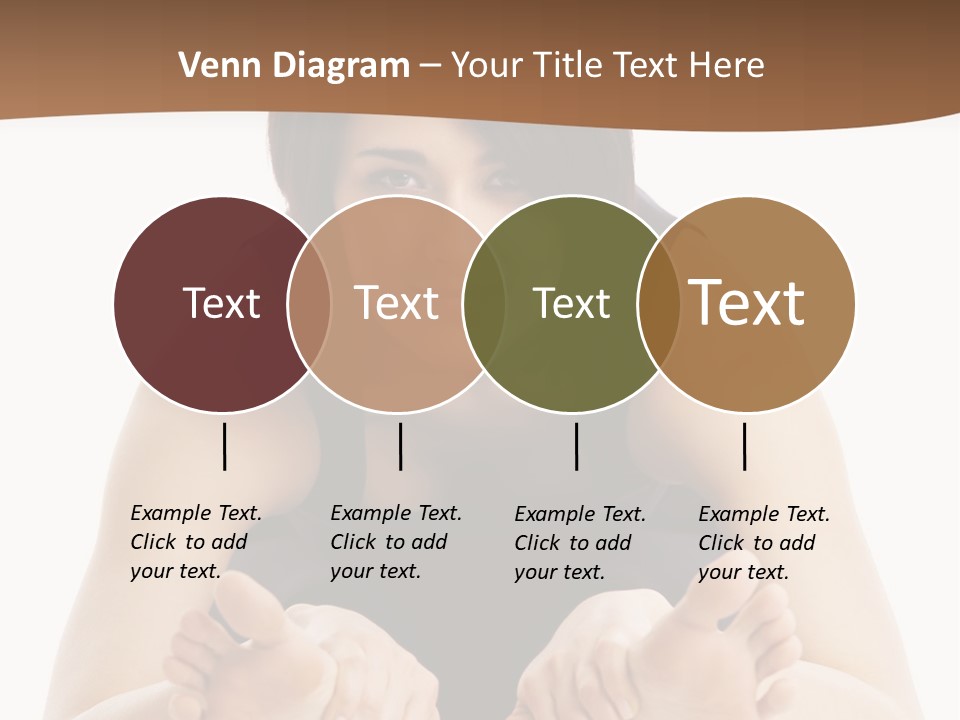 Venn Diagram – Your Title Text Here

Text

Text

Text

Text

Example Text. Click to add your text.

Example Text. Click to add your text.

Example Text. Click to add your text.

Example Text. Click to add your text.